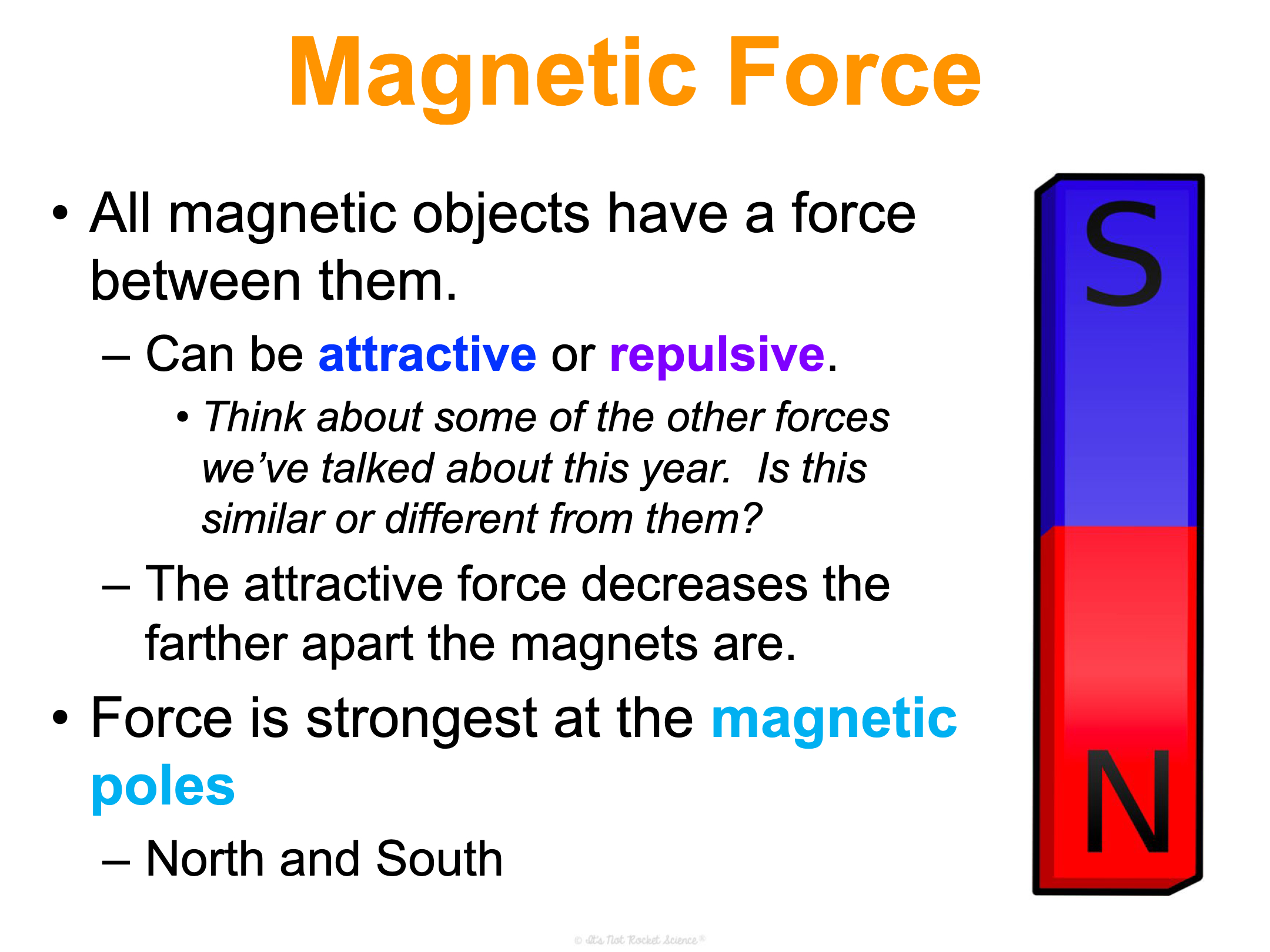 Magnetic Force

• All magnetic objects have a force between them.

– Can be attractive or repulsive.

• Think about some of the other forces we've talked about this year. Is this similar or different from them?

– The attractive force decreases the farther apart the magnets are.

• Force is strongest at the magnetic poles

– North and South

S

N

© It's Not Rocket Science®